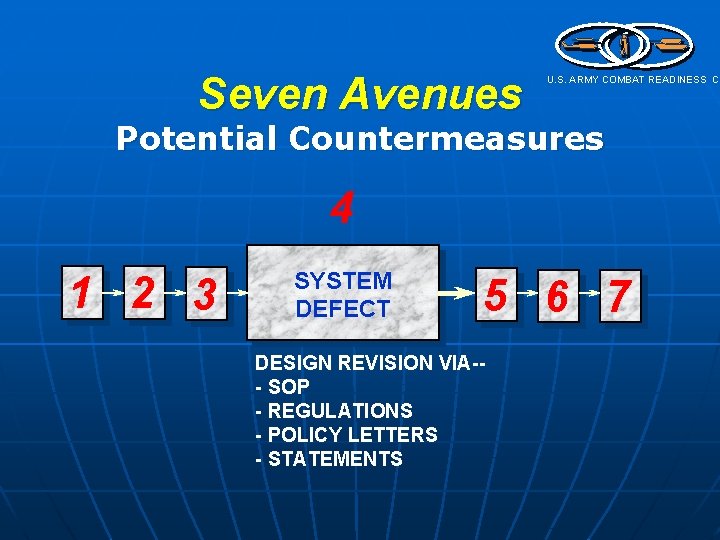 U.S. ARMY COMBAT READINESS C

Seven Avenues
Potential Countermeasures

4

1 2 3 SYSTEM DEFECT 5 6 7

DESIGN REVISION VIA--
- SOP
- REGULATIONS
- POLICY LETTERS
- STATEMENTS